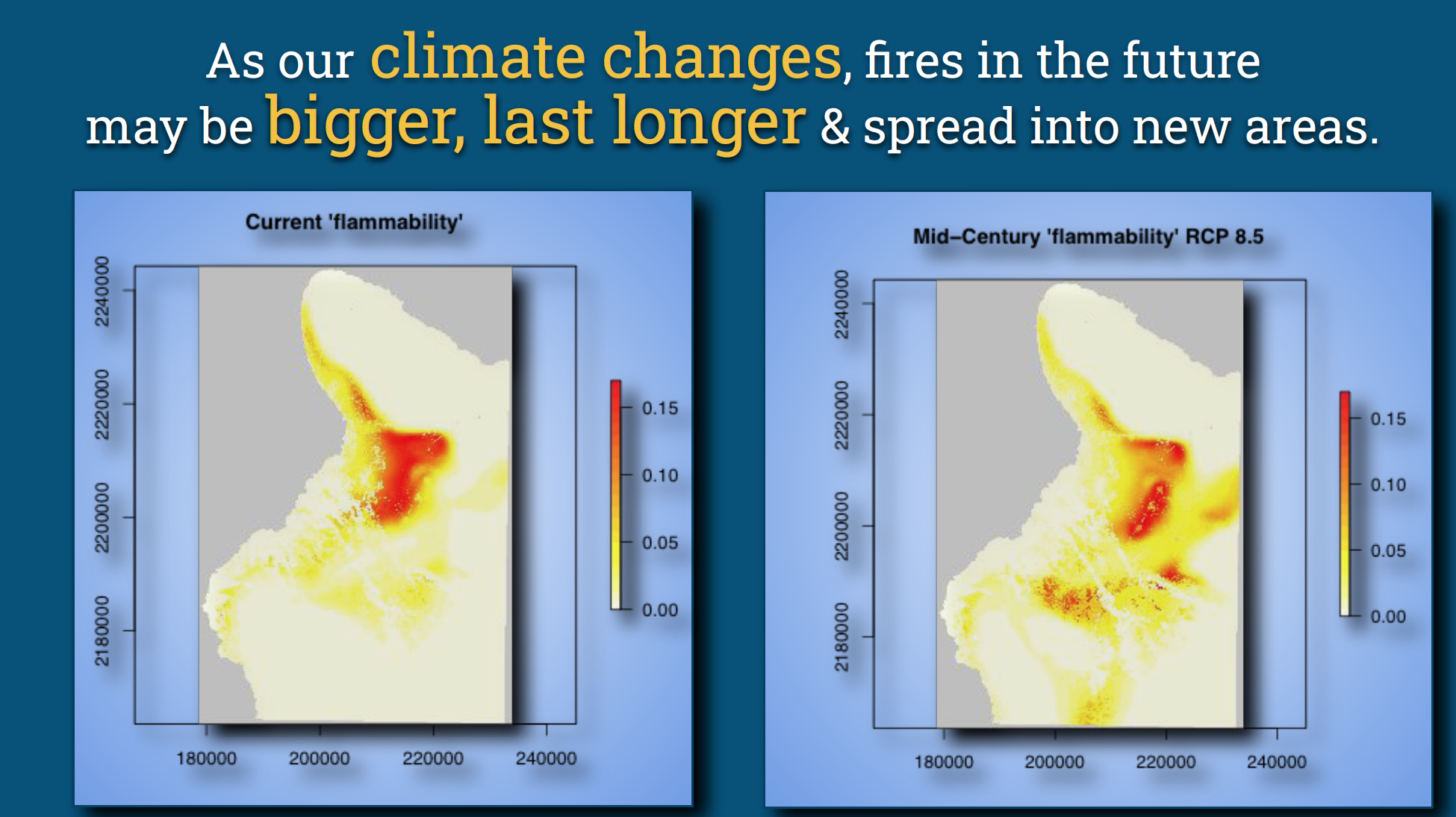 As our climate changes, fires in the future may be bigger, last longer & spread into new areas.

Current 'flammability'

2240000
2220000
2200000
2180000

180000 200000 220000 240000

0.15
0.10
0.05
0.00

Mid–Century 'flammability' RCP 8.5

2240000
2220000
2200000
2180000

180000 200000 220000 240000

0.15
0.10
0.05
0.00